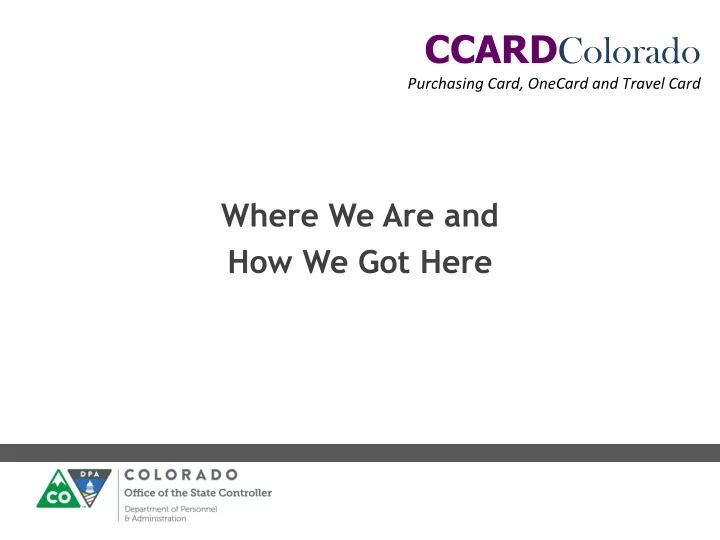 CCARDColorado
Purchasing Card, OneCard and Travel Card

Where We Are and
How We Got Here

CO DPA
COLORADO
Office of the State Controller
Department of Personnel
& Administration